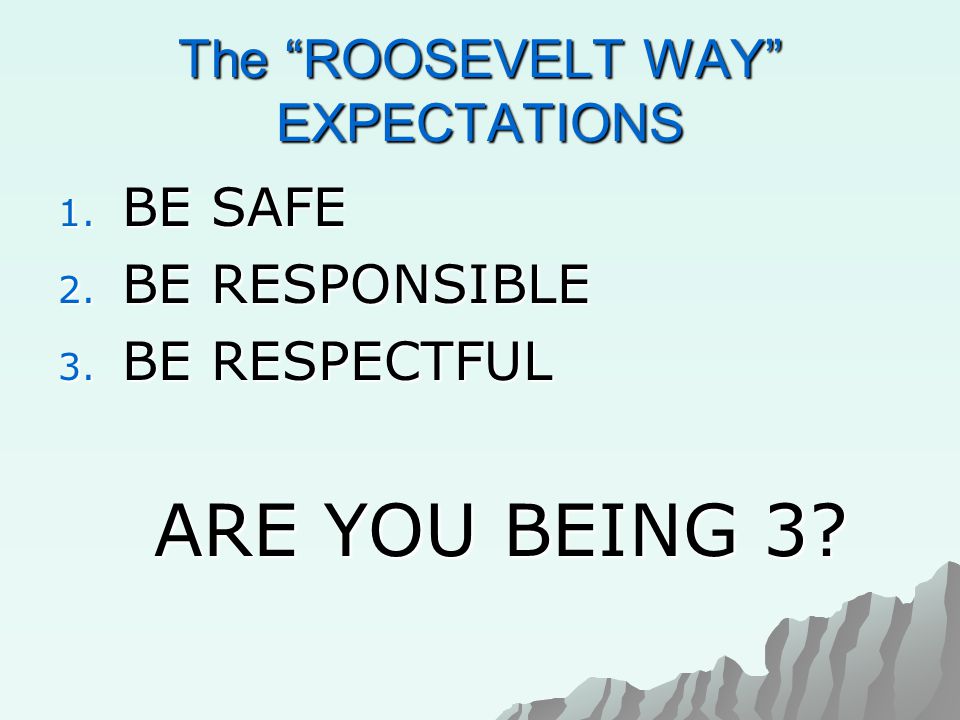 The “ROOSEVELT WAY” EXPECTATIONS

1. BE SAFE
2. BE RESPONSIBLE
3. BE RESPECTFUL

ARE YOU BEING 3?